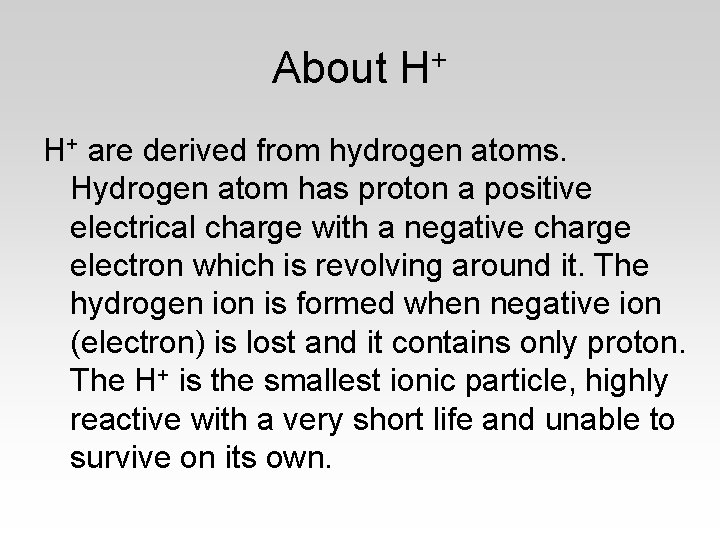 About $H^+$

$H^+$ are derived from hydrogen atoms. Hydrogen atom has proton a positive electrical charge with a negative charge electron which is revolving around it. The hydrogen ion is formed when negative ion (electron) is lost and it contains only proton. The $H^+$ is the smallest ionic particle, highly reactive with a very short life and unable to survive on its own.